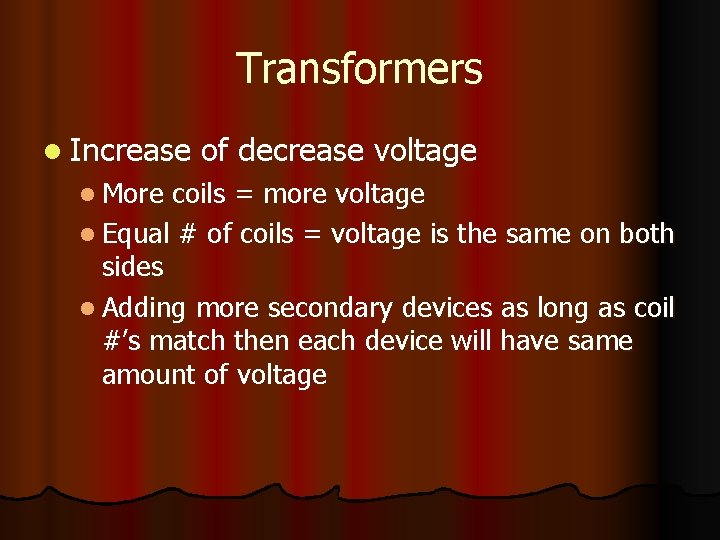 Transformers

- Increase of decrease voltage
  - More coils = more voltage
  - Equal # of coils = voltage is the same on both sides
  - Adding more secondary devices as long as coil #'s match then each device will have same amount of voltage